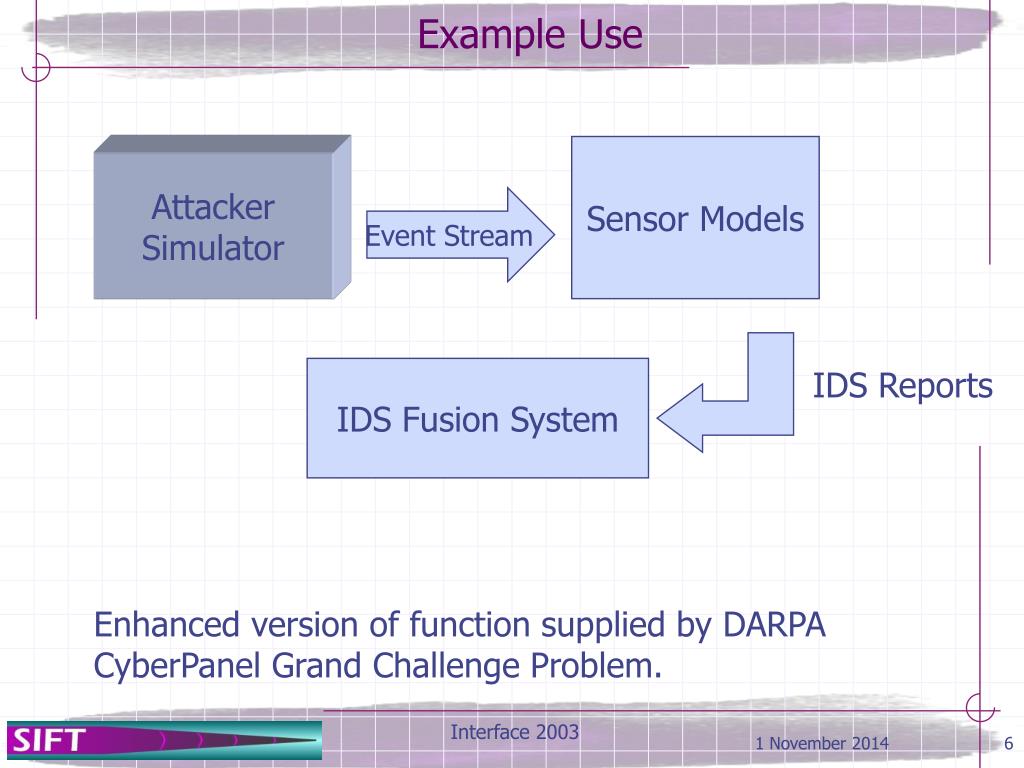 Example Use

Attacker Simulator

Event Stream

Sensor Models

IDS Reports

IDS Fusion System

Enhanced version of function supplied by DARPA CyberPanel Grand Challenge Problem.

SIFT

Interface 2003

1 November 2014

6